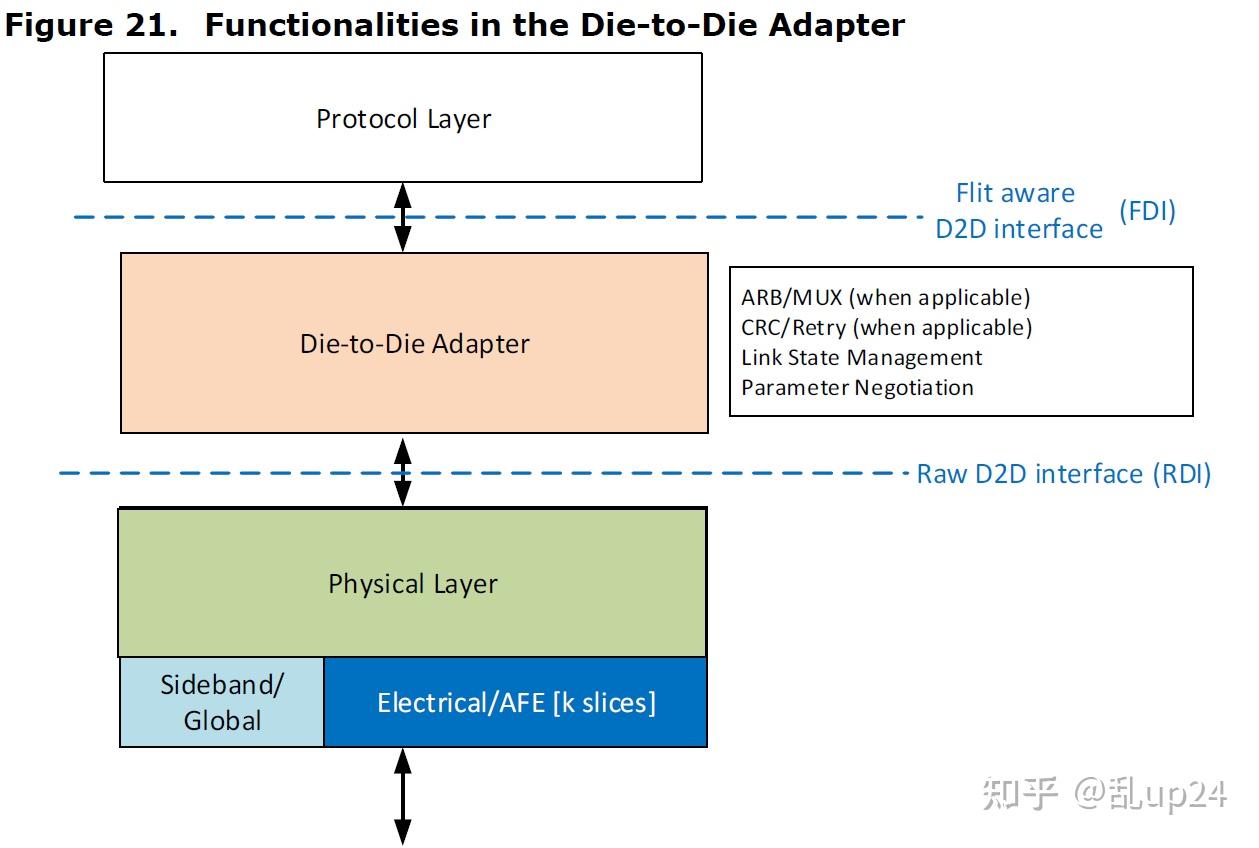 Figure 21. Functionalities in the Die-to-Die Adapter

Protocol Layer

Flit aware D2D interface (FDI)

Die-to-Die Adapter

ARB/MUX (when applicable)
CRC/Retry (when applicable)
Link State Management
Parameter Negotiation

Raw D2D interface (RDI)

Physical Layer

Sideband/ Global

Electrical/AFE [k slices]

知乎 @乱up24